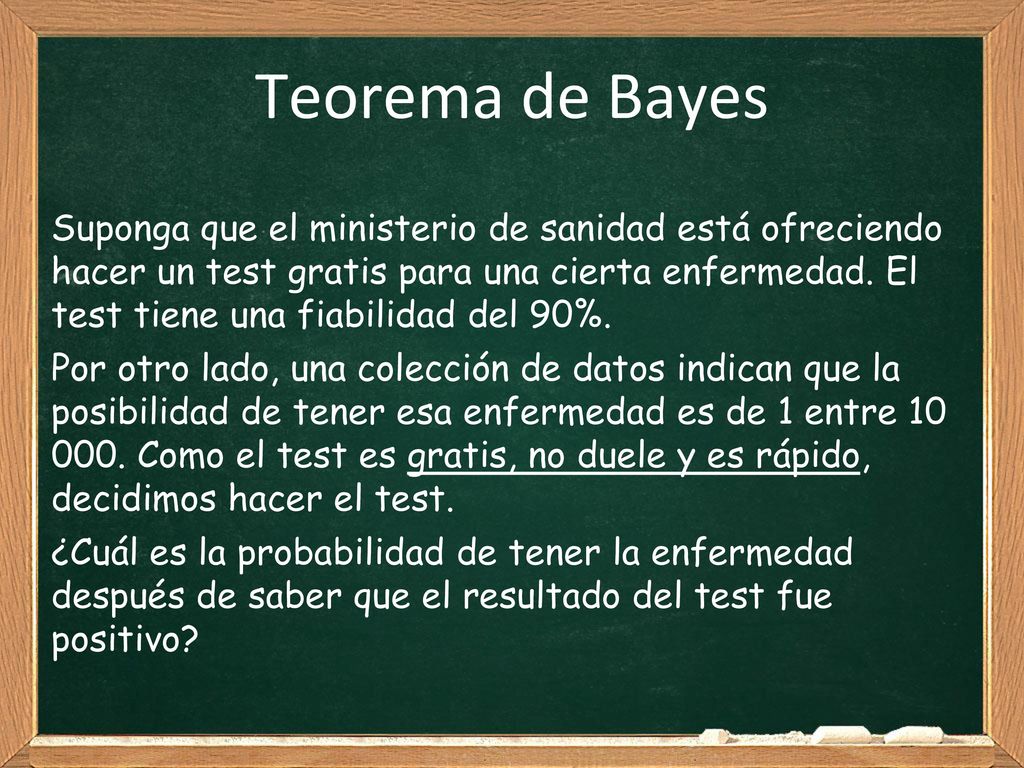 Teorema de Bayes

Suponga que el ministerio de sanidad está ofreciendo hacer un test gratis para una cierta enfermedad. El test tiene una fiabilidad del 90%.

Por otro lado, una colección de datos indican que la posibilidad de tener esa enfermedad es de 1 entre 10 000. Como el test es gratis, no duele y es rápido, decidimos hacer el test.

¿Cuál es la probabilidad de tener la enfermedad después de saber que el resultado del test fue positivo?